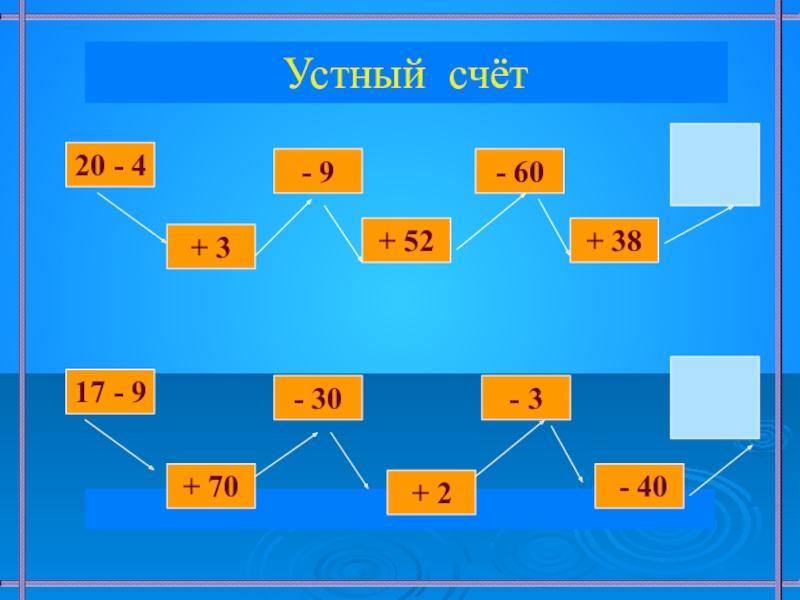 Устный счёт

20 - 4

+ 3

- 9

+ 52

- 60

+ 38

17 - 9

+ 70

- 30

+ 2

- 3

- 40